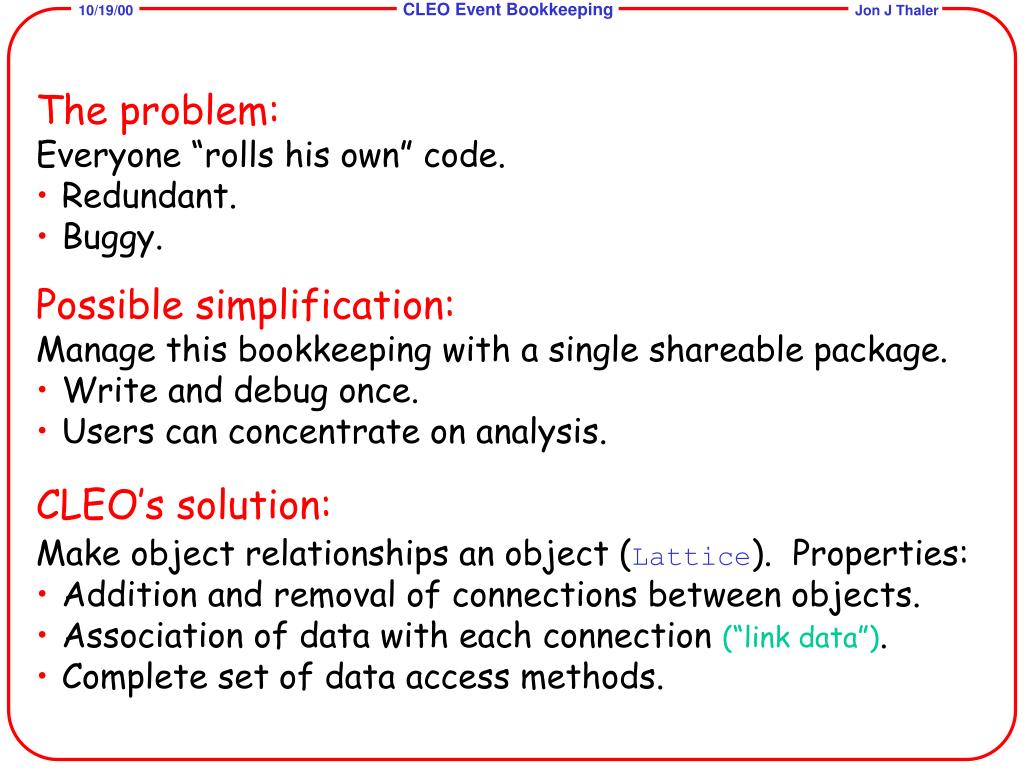 10/19/00 CLEO Event Bookkeeping Jon J Thaler

The problem:
Everyone “rolls his own” code.
• Redundant.
• Buggy.

Possible simplification:
Manage this bookkeeping with a single shareable package.
• Write and debug once.
• Users can concentrate on analysis.

CLEO’s solution:
Make object relationships an object (Lattice). Properties:
• Addition and removal of connections between objects.
• Association of data with each connection (“link data”).
• Complete set of data access methods.